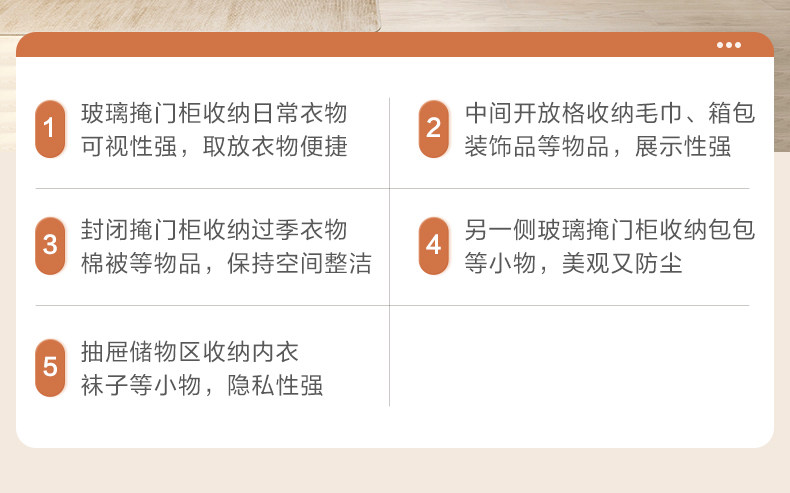 1 玻璃掩门柜收纳日常衣物 可视性强，取放衣物便捷

2 中间开放格收纳毛巾、箱包 装饰品等物品，展示性强

3 封闭掩门柜收纳过季衣物 棉被等物品，保持空间整洁

4 另一侧玻璃掩门柜收纳包包 等小物，美观又防尘

5 抽屉储物区收纳内衣 袜子等小物，隐私性强